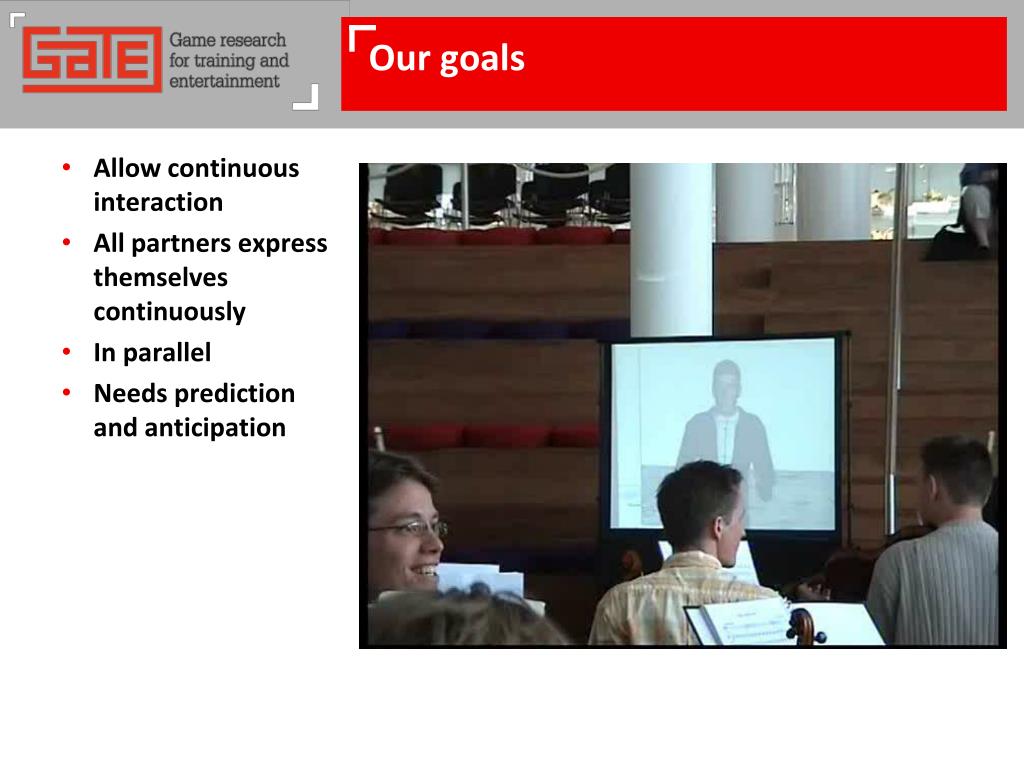 GATE Game research for training and entertainment

Our goals

• Allow continuous interaction
• All partners express themselves continuously
• In parallel
• Needs prediction and anticipation